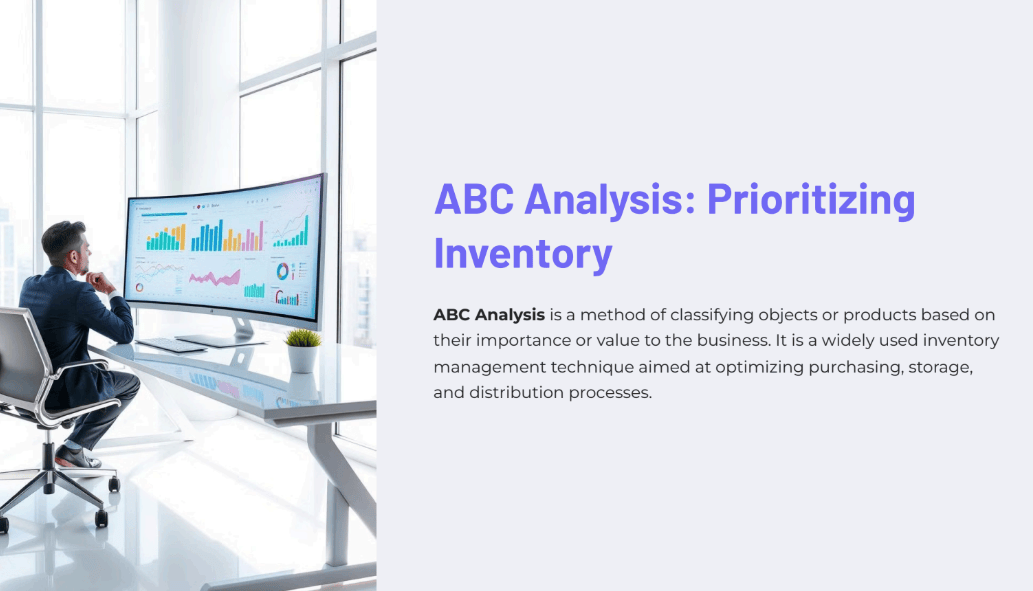 ABC Analysis: Prioritizing Inventory

ABC Analysis is a method of classifying objects or products based on their importance or value to the business. It is a widely used inventory management technique aimed at optimizing purchasing, storage, and distribution processes.